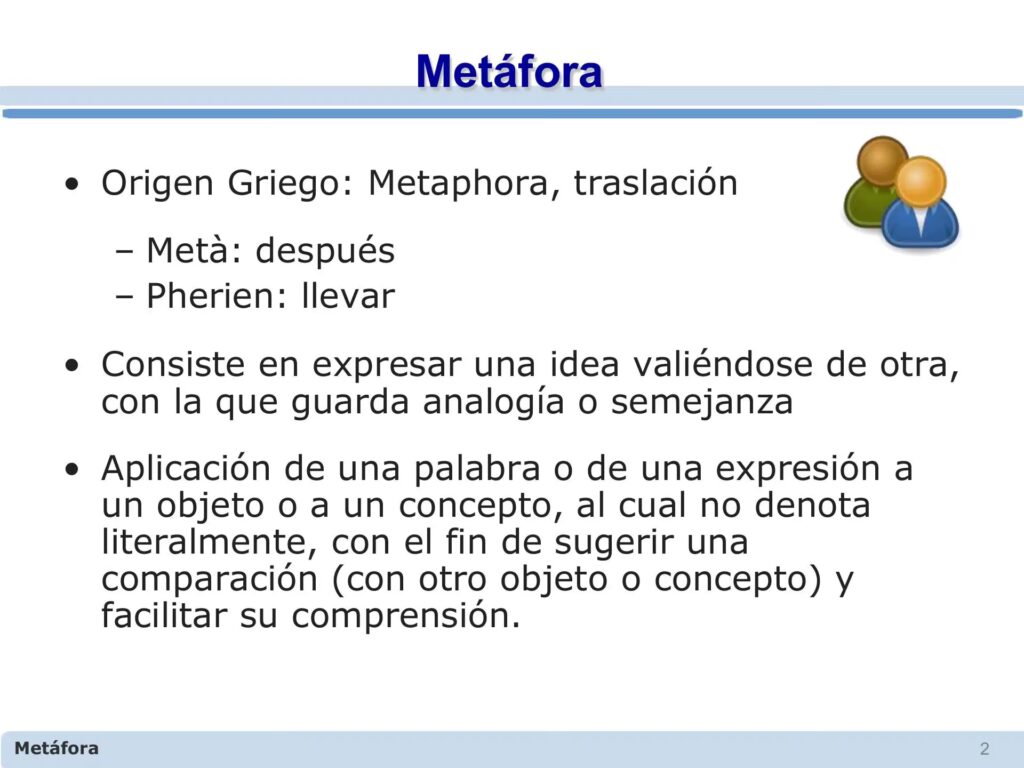 Metáfora

• Origen Griego: Metaphora, traslación
– Metà: después
– Pherien: llevar

• Consiste en expresar una idea valiéndose de otra, con la que guarda analogía o semejanza

• Aplicación de una palabra o de una expresión a un objeto o a un concepto, al cual no denota literalmente, con el fin de sugerir una comparación (con otro objeto o concepto) y facilitar su comprensión.

Metáfora
2